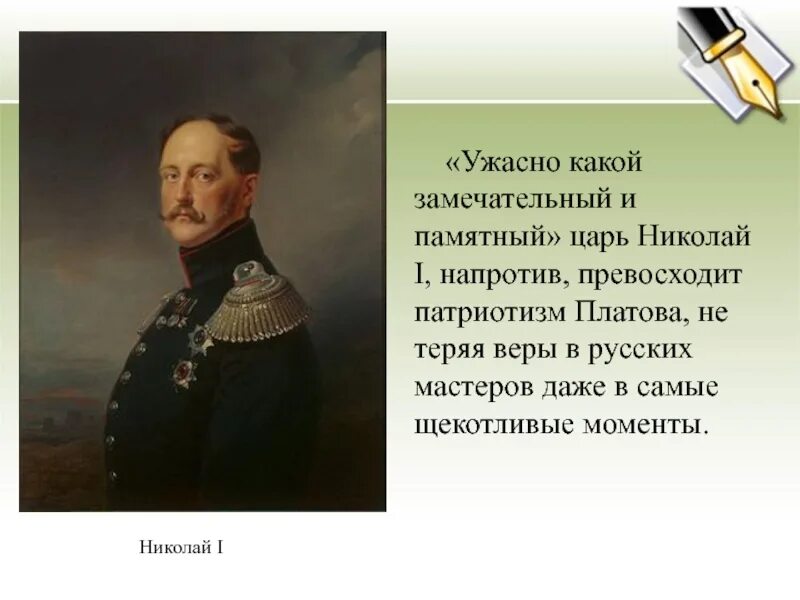 «Ужасно какой замечательный и памятный» царь Николай I, напротив, превосходит патриотизм Платова, не теряя веры в русских мастеров даже в самые щекотливые моменты.

Николай I